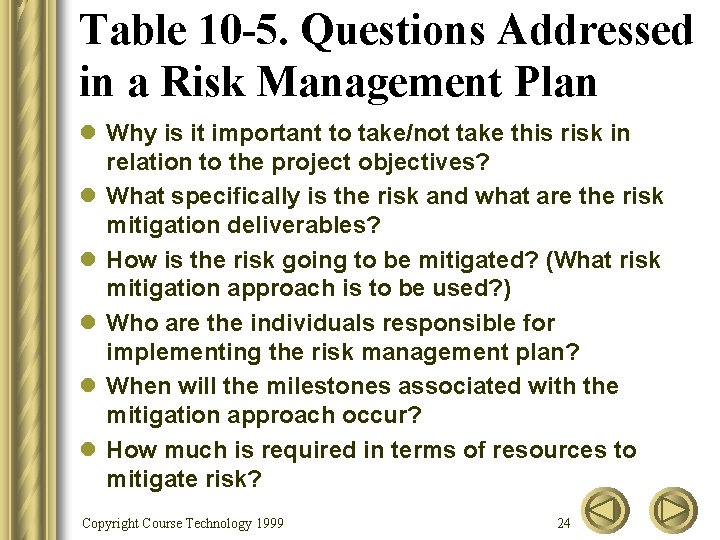 Table 10-5. Questions Addressed in a Risk Management Plan

- Why is it important to take/not take this risk in relation to the project objectives?
- What specifically is the risk and what are the risk mitigation deliverables?
- How is the risk going to be mitigated? (What risk mitigation approach is to be used?)
- Who are the individuals responsible for implementing the risk management plan?
- When will the milestones associated with the mitigation approach occur?
- How much is required in terms of resources to mitigate risk?

Copyright Course Technology 1999

24